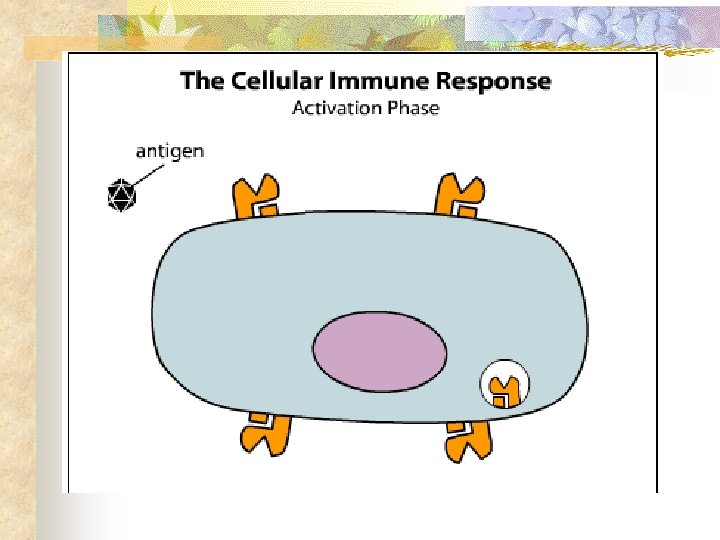 The Cellular Immune Response
Activation Phase

antigen